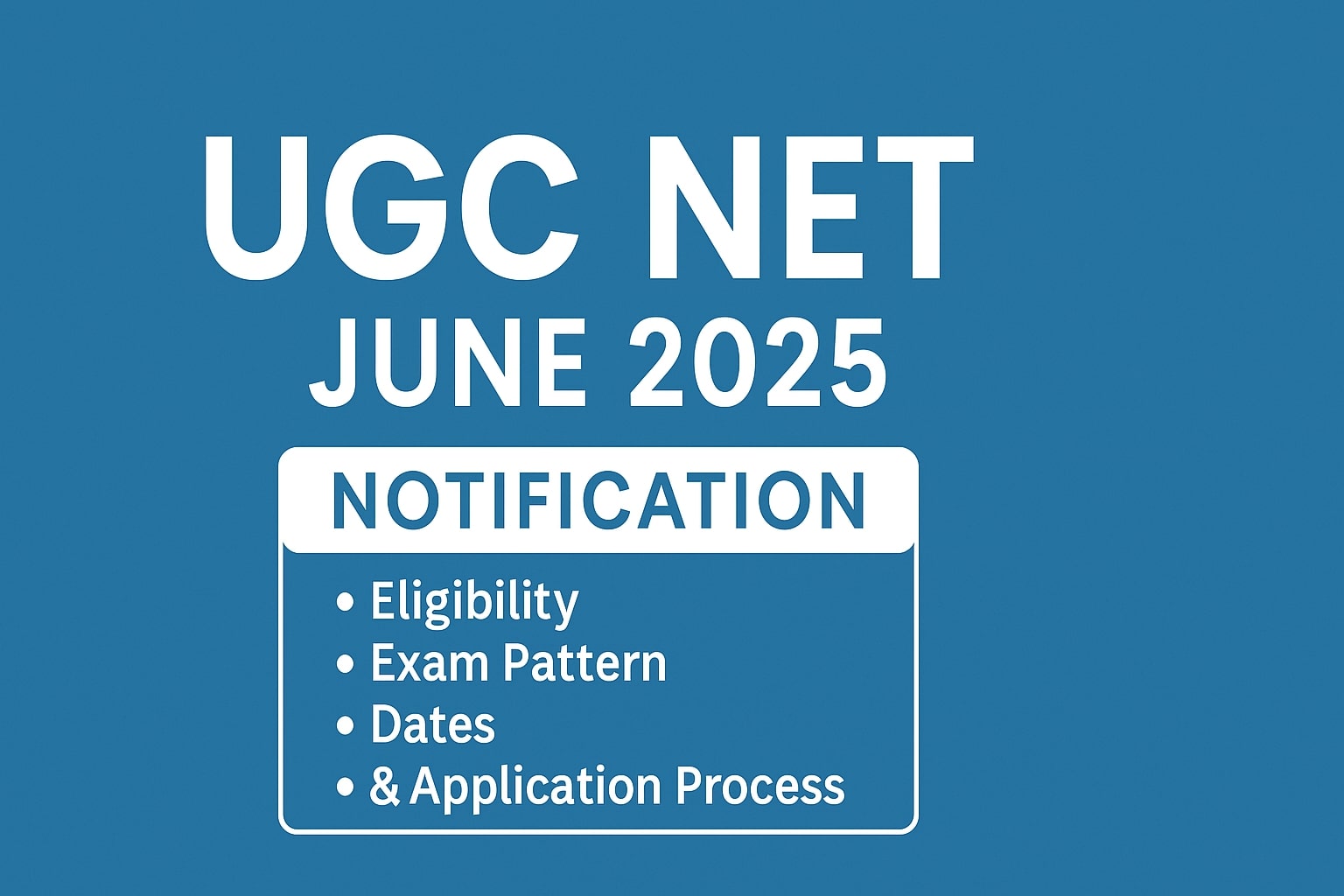 UGC NET
JUNE 2025

NOTIFICATION

• Eligibility
• Exam Pattern
• Dates
• & Application Process